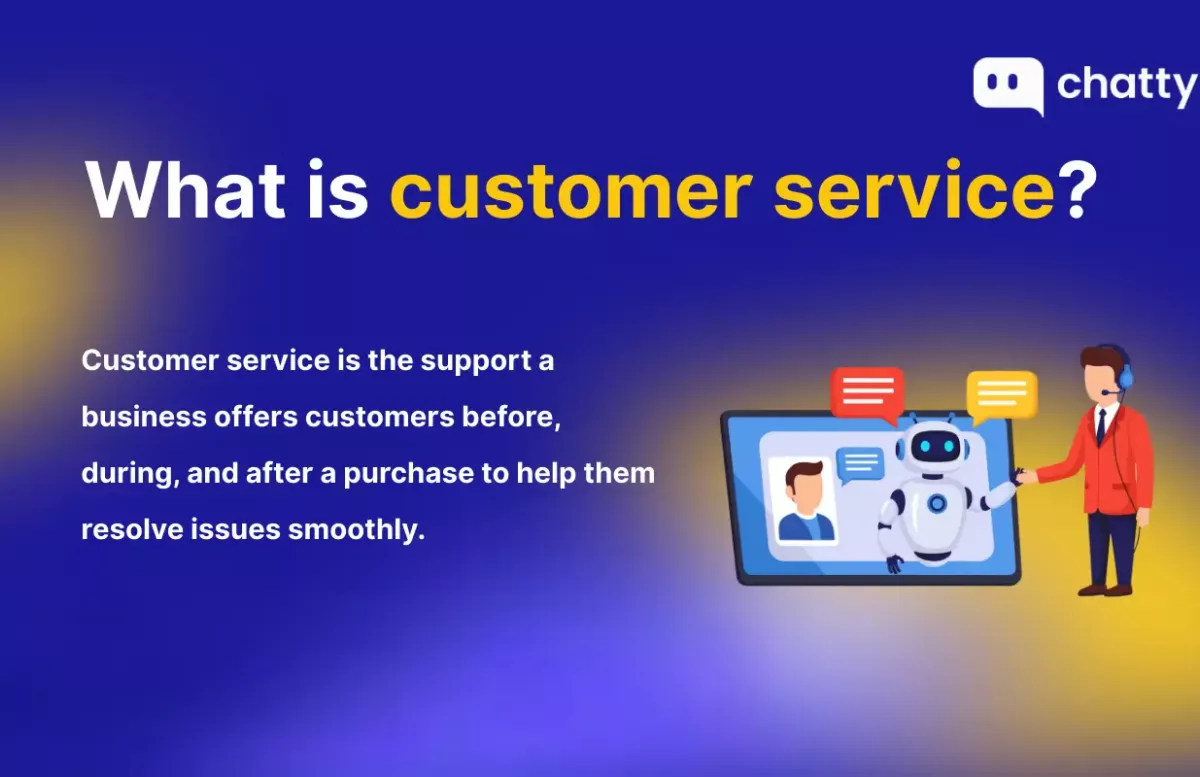 chatty

What is customer service?

Customer service is the support a business offers customers before, during, and after a purchase to help them resolve issues smoothly.